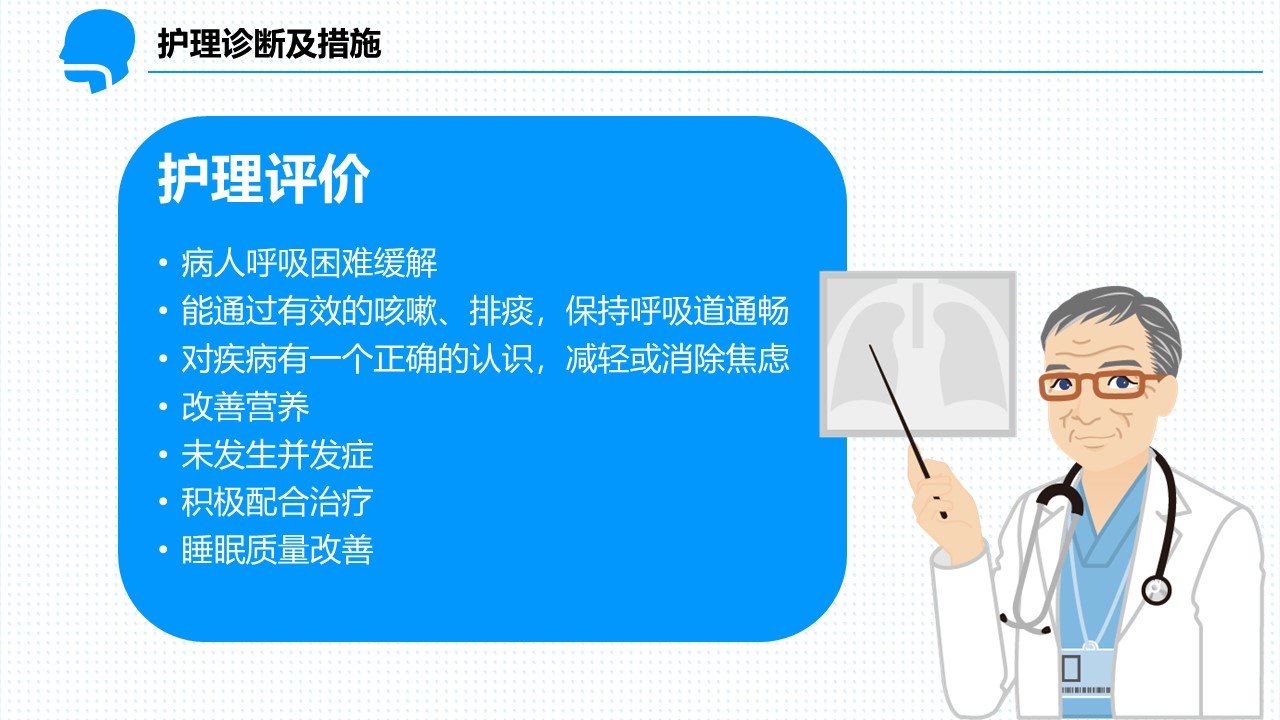 护理诊断及措施

护理评价

• 病人呼吸困难缓解
• 能通过有效的咳嗽、排痰，保持呼吸道通畅
• 对疾病有一个正确的认识，减轻或消除焦虑
• 改善营养
• 未发生并发症
• 积极配合治疗
• 睡眠质量改善